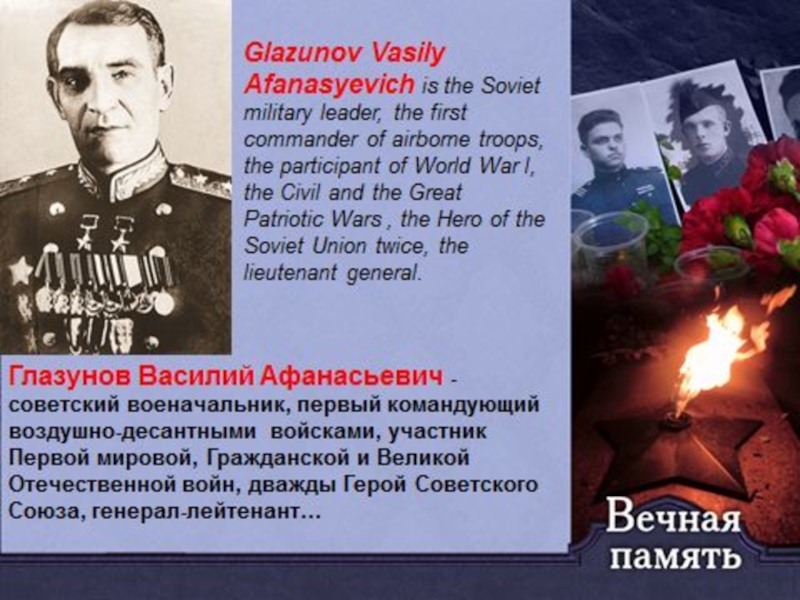 Glazunov Vasily Afanasyevich is the Soviet military leader, the first commander of airborne troops, the participant of World War I, the Civil and the Great Patriotic Wars , the Hero of the Soviet Union twice, the lieutenant general.

Глазунов Василий Афанасьевич - советский военачальник, первый командующий воздушно-десантными войсками, участник Первой мировой, Гражданской и Великой Отечественной войн, дважды Герой Советского Союза, генерал-лейтенант...

Вечная память